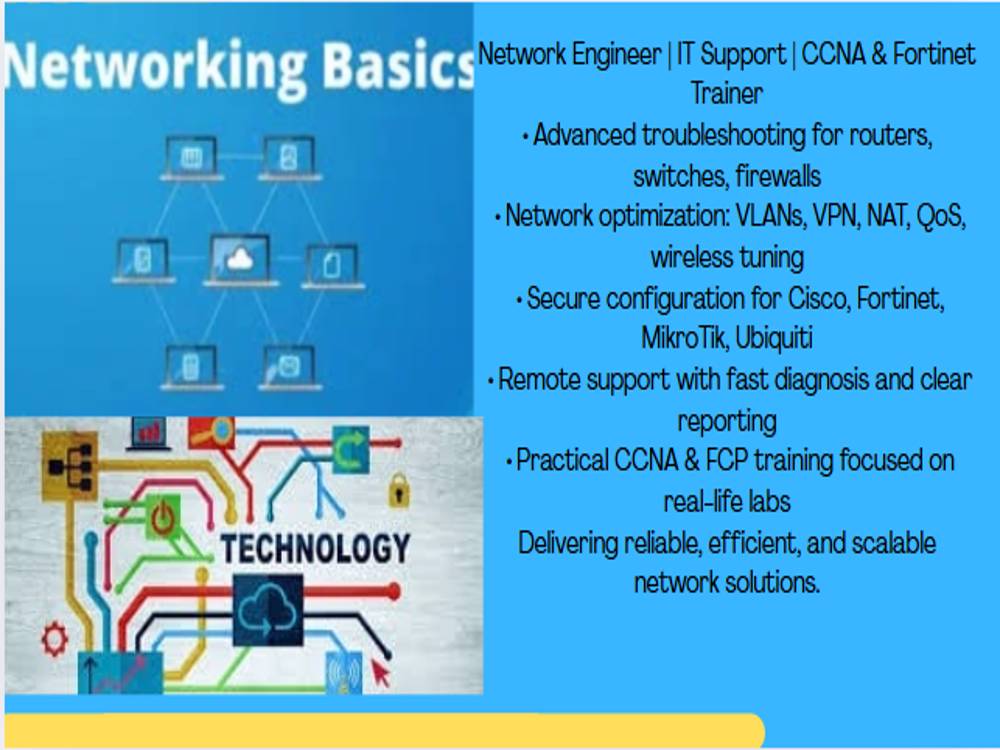 Networking Basics

TECHNOLOGY

Network Engineer | IT Support | CCNA & Fortinet Trainer

• Advanced troubleshooting for routers, switches, firewalls

• Network optimization: VLANs, VPN, NAT, QoS, wireless tuning

• Secure configuration for Cisco, Fortinet, MikroTik, Ubiquiti

• Remote support with fast diagnosis and clear reporting

• Practical CCNA & FCP training focused on real-life labs

Delivering reliable, efficient, and scalable network solutions.